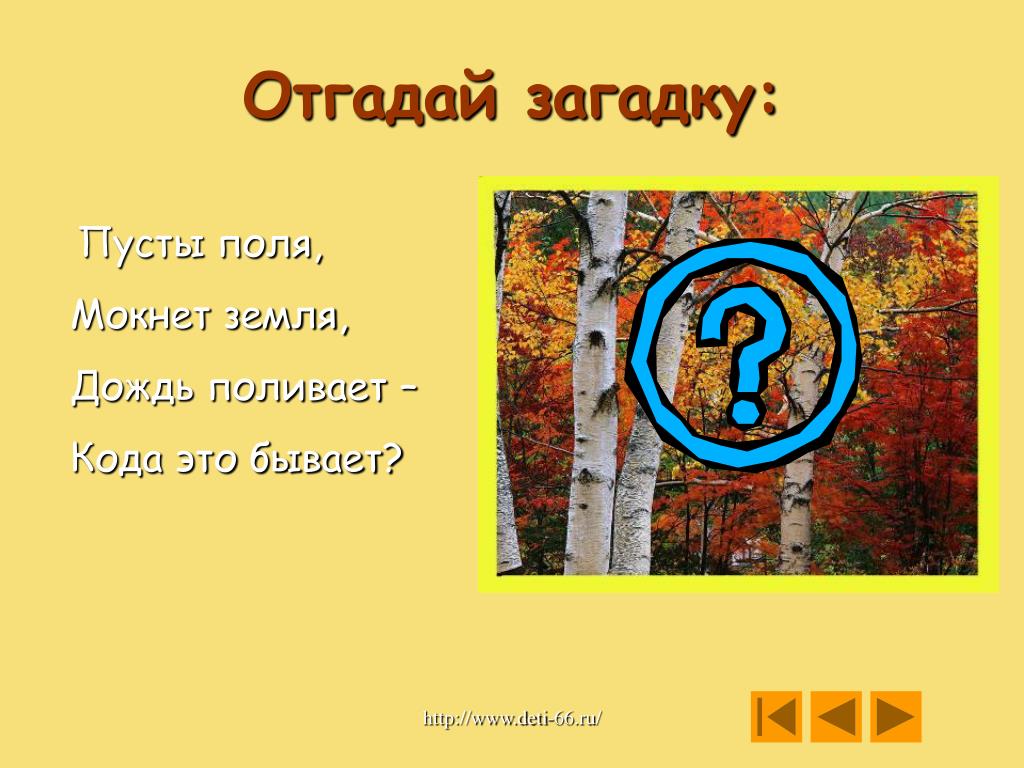 Отгадай загадку:

Пусты поля,

Мокнет земля,

Дождь поливает –

Кода это бывает?

?

http://www.deti-66.ru/